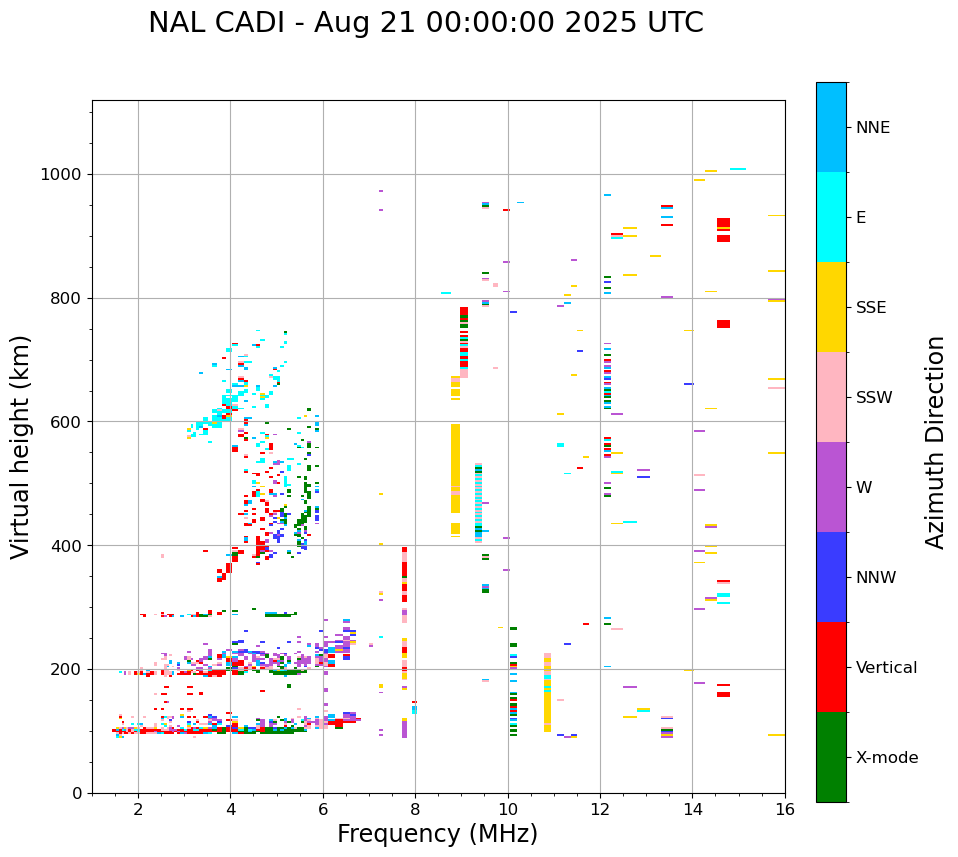 NAL CADI - Aug 21 00:00:00 2025 UTC

Virtual height (km)

1000
800
600
400
200
0

2
4
6
8
10
12
14
16

Frequency (MHz)

NNE
E
SSE
SSW
W
NNW
Vertical
X-mode

Azimuth Direction